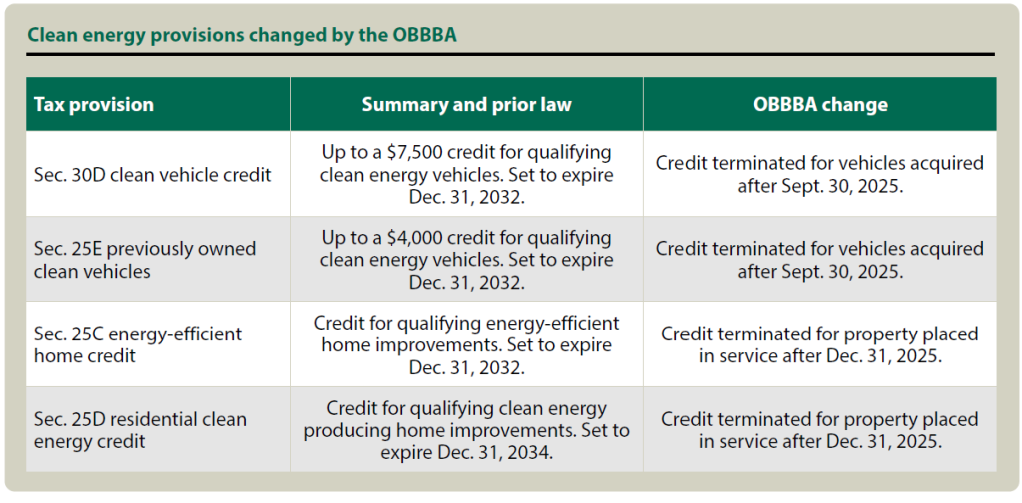 Clean energy provisions changed by the OBBBA

| Tax provision | Summary and prior law | OBBBA change |
|---|---|---|
| Sec. 30D clean vehicle credit | Up to a \$7,500 credit for qualifying clean energy vehicles. Set to expire Dec. 31, 2032. | Credit terminated for vehicles acquired after Sept. 30, 2025. |
| Sec. 25E previously owned clean vehicles | Up to a \$4,000 credit for qualifying clean energy vehicles. Set to expire Dec. 31, 2032. | Credit terminated for vehicles acquired after Sept. 30, 2025. |
| Sec. 25C energy-efficient home credit | Credit for qualifying energy-efficient home improvements. Set to expire Dec. 31, 2032. | Credit terminated for property placed in service after Dec. 31, 2025. |
| Sec. 25D residential clean energy credit | Credit for qualifying clean energy producing home improvements. Set to expire Dec. 31, 2034. | Credit terminated for property placed in service after Dec. 31, 2025. |